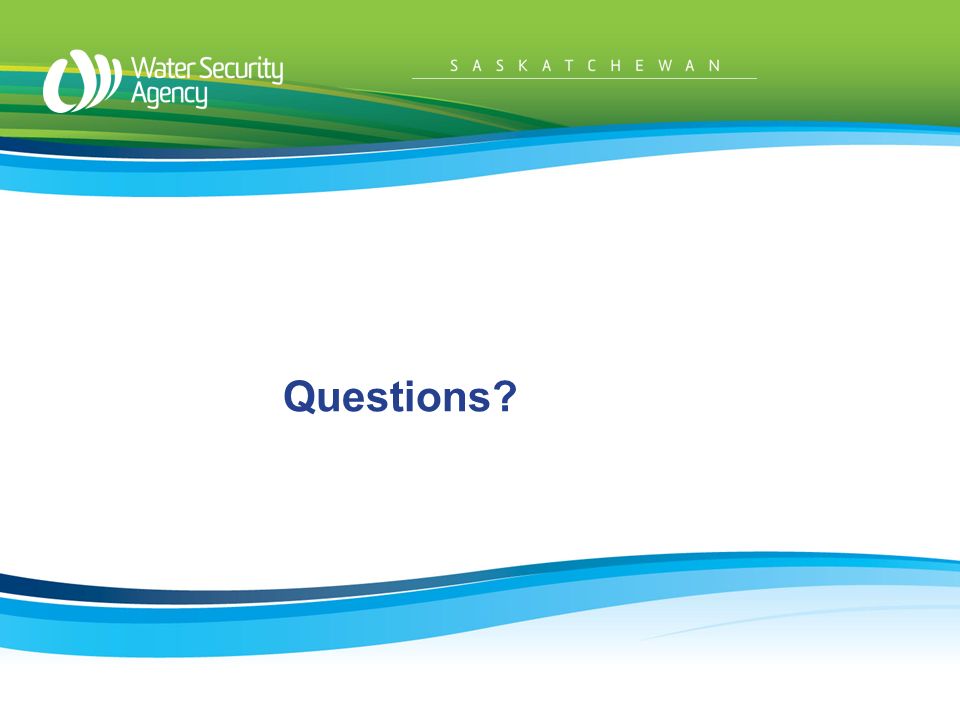 Water Security Agency

SASKATCHEWAN

Questions?